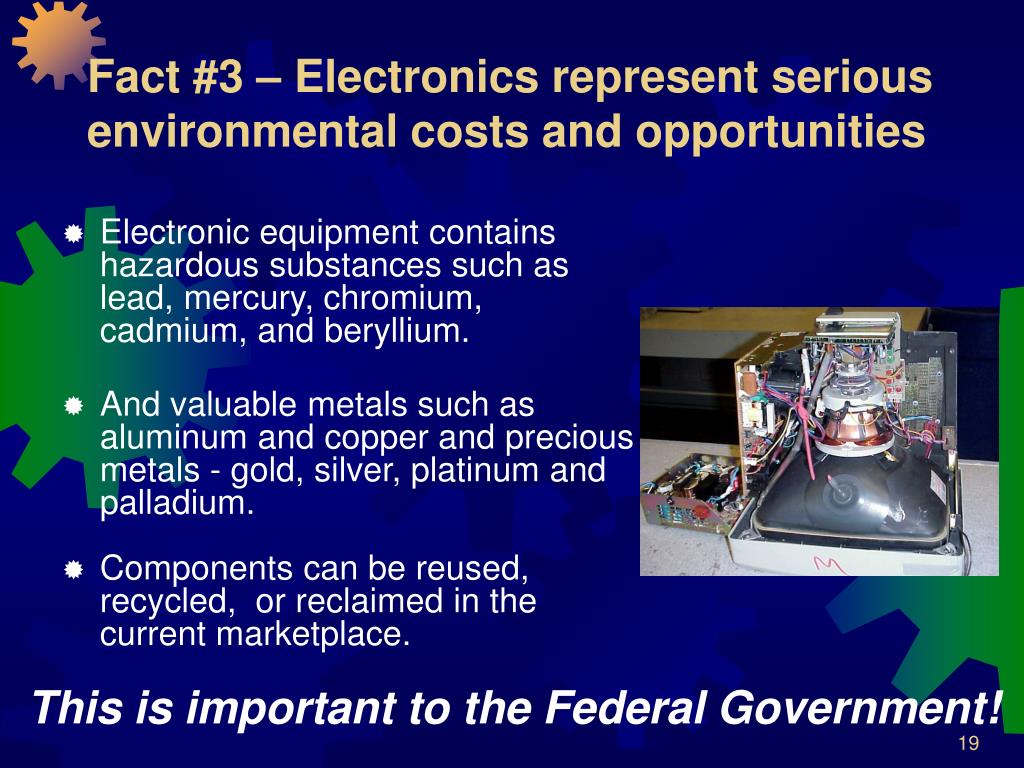 Fact #3 – Electronics represent serious environmental costs and opportunities

Electronic equipment contains hazardous substances such as lead, mercury, chromium, cadmium, and beryllium.

And valuable metals such as aluminum and copper and precious metals - gold, silver, platinum and palladium.

Components can be reused, recycled, or reclaimed in the current marketplace.

This is important to the Federal Government!

19